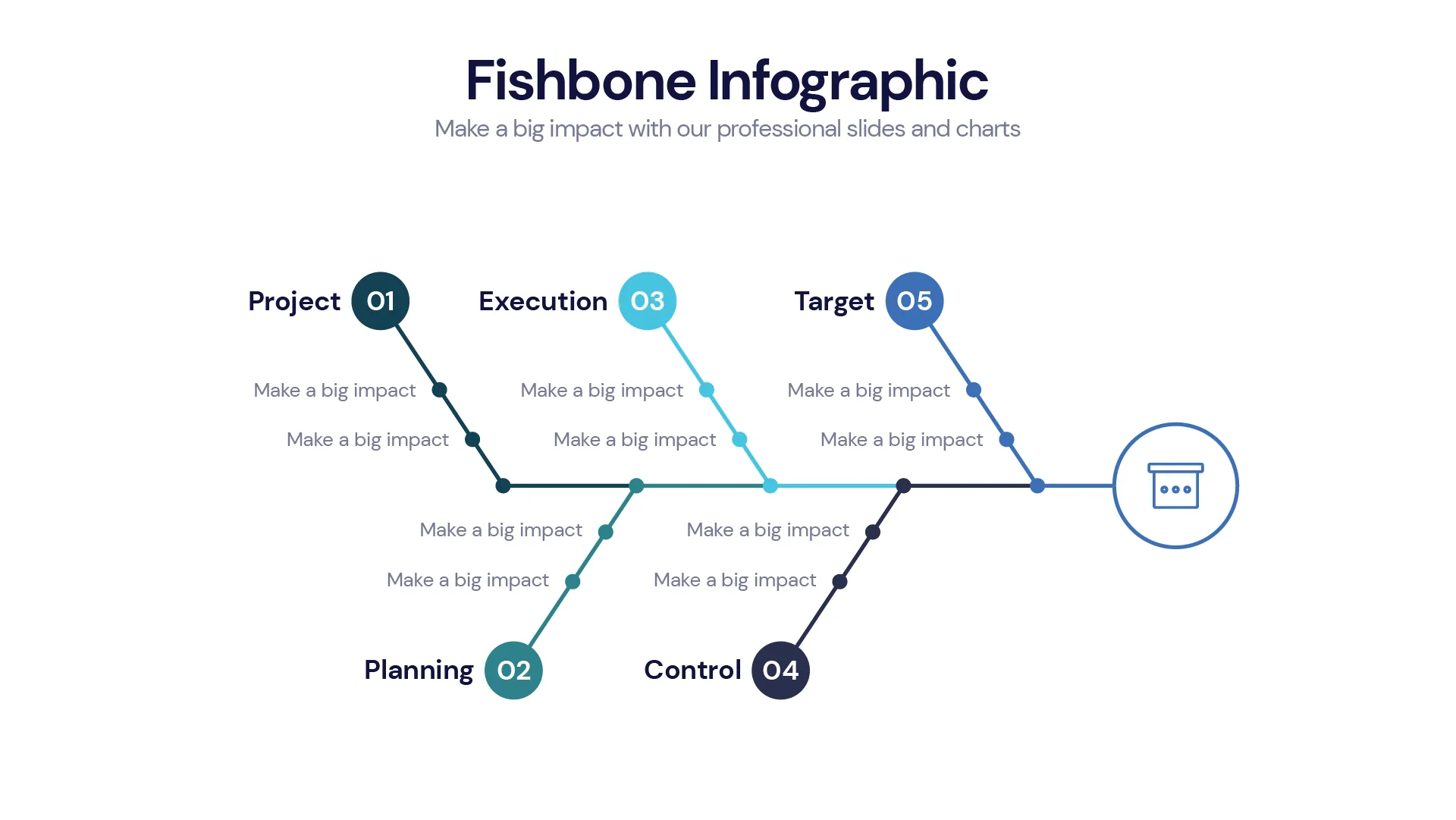 Fishbone Infographic
Make a big impact with our professional slides and charts

Project 01
Make a big impact
Make a big impact

Execution 03
Make a big impact
Make a big impact

Target 05
Make a big impact
Make a big impact

Make a big impact
Make a big impact
Planning 02

Make a big impact
Make a big impact
Control 04